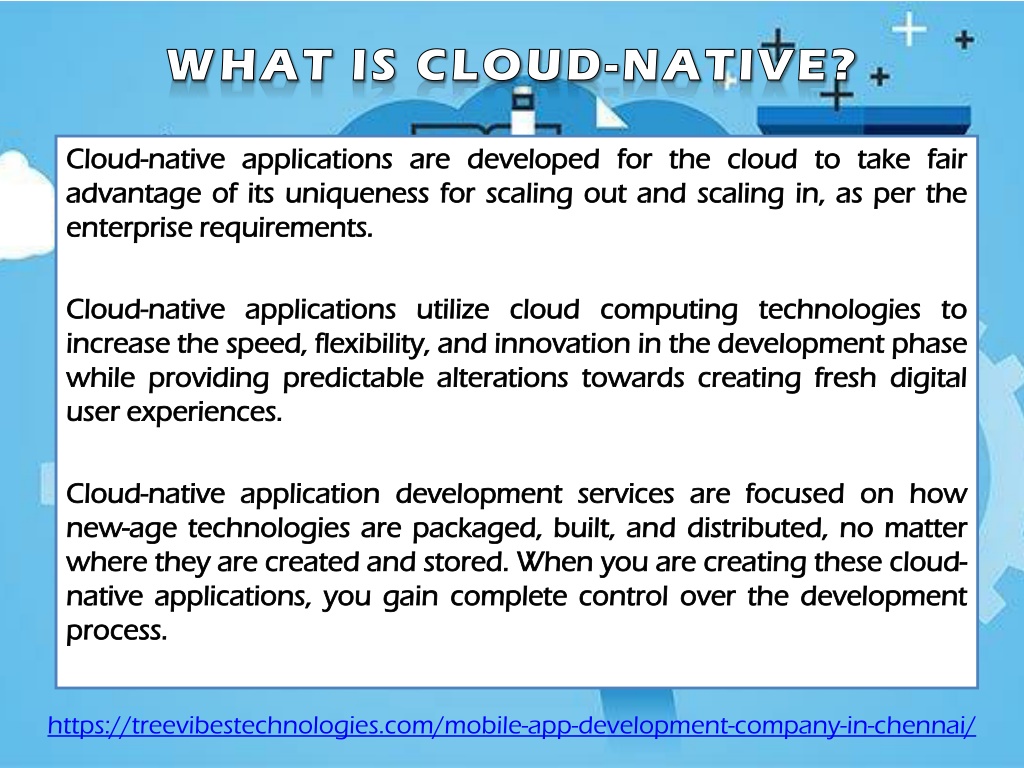 WHAT IS CLOUD-NATIVE?

Cloud-native applications are developed for the cloud to take fair advantage of its uniqueness for scaling out and scaling in, as per the enterprise requirements.

Cloud-native applications utilize cloud computing technologies to increase the speed, flexibility, and innovation in the development phase while providing predictable alterations towards creating fresh digital user experiences.

Cloud-native application development services are focused on how new-age technologies are packaged, built, and distributed, no matter where they are created and stored. When you are creating these cloud-native applications, you gain complete control over the development process.

https://treevibestechnologies.com/mobile-app-development-company-in-chennai/